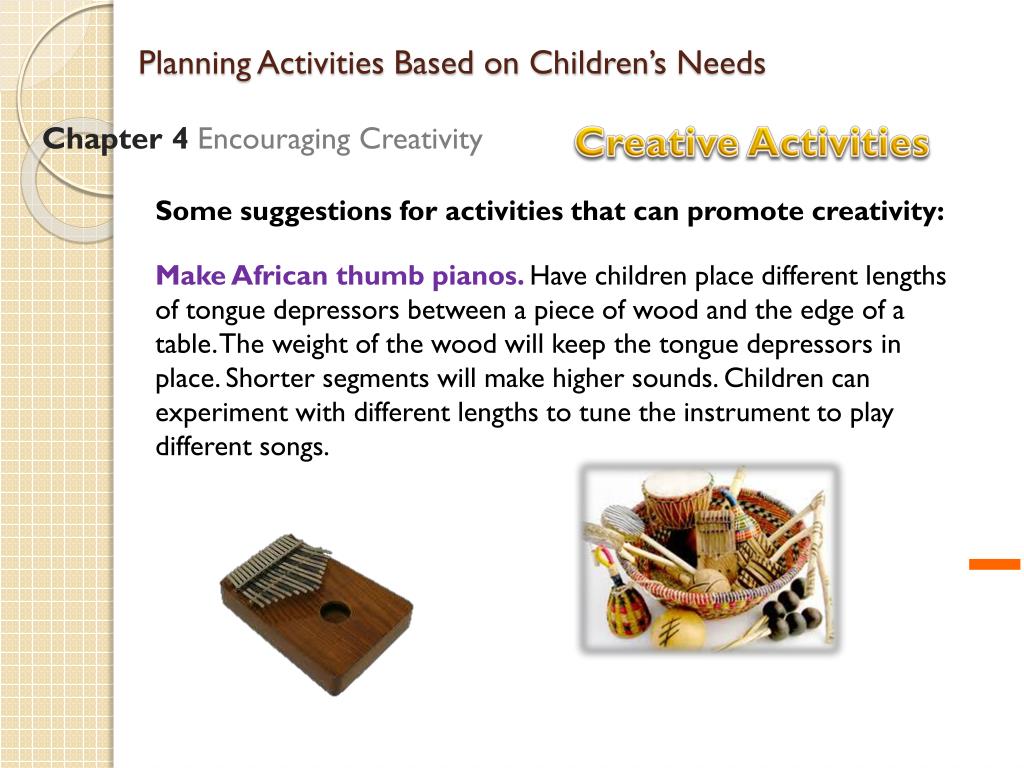 Planning Activities Based on Children's Needs

Chapter 4 Encouraging Creativity

Creative Activities

Some suggestions for activities that can promote creativity:

Make African thumb pianos. Have children place different lengths of tongue depressors between a piece of wood and the edge of a table. The weight of the wood will keep the tongue depressors in place. Shorter segments will make higher sounds. Children can experiment with different lengths to tune the instrument to play different songs.